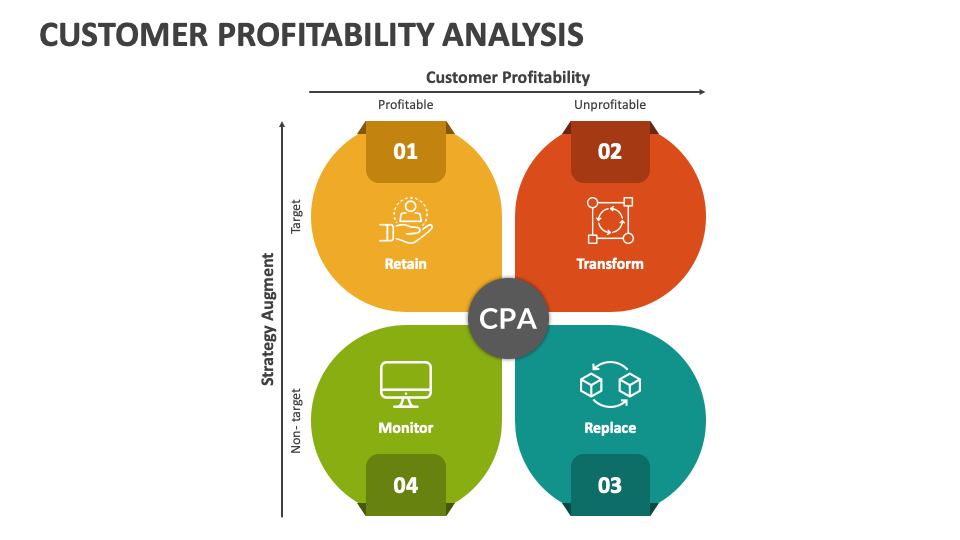 CUSTOMER PROFITABILITY ANALYSIS

Customer Profitability

Profitable

Unprofitable

Strategy Augment

Target

Non- target

01

Retain

02

Transform

CPA

Monitor

04

Replace

03